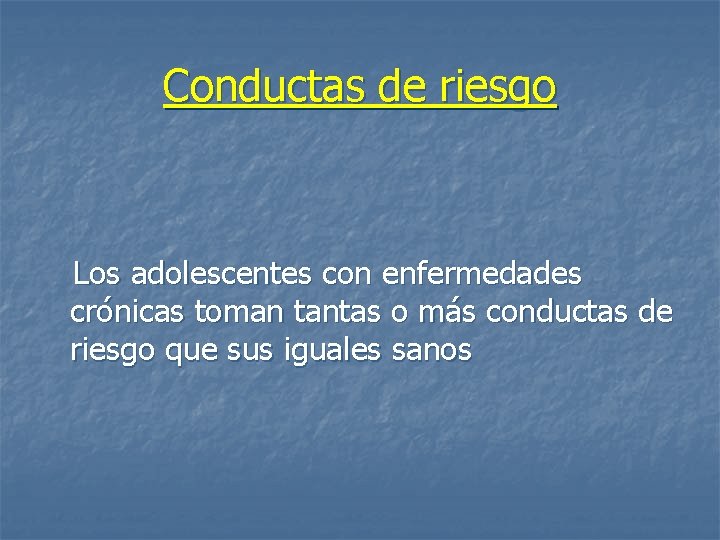 Conductas de riesgo

Los adolescentes con enfermedades crónicas toman tantas o más conductas de riesgo que sus iguales sanos